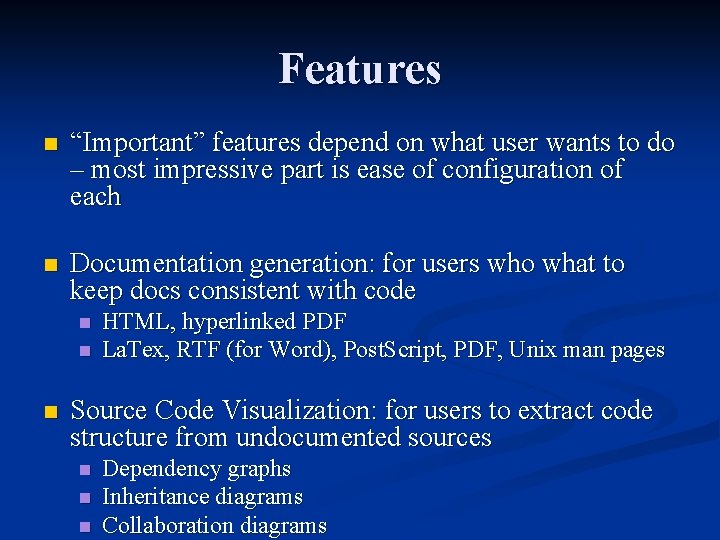 Features

• "Important" features depend on what user wants to do – most impressive part is ease of configuration of each

• Documentation generation: for users who what to keep docs consistent with code
• HTML, hyperlinked PDF
• LaTex, RTF (for Word), PostScript, PDF, Unix man pages

• Source Code Visualization: for users to extract code structure from undocumented sources
• Dependency graphs
• Inheritance diagrams
• Collaboration diagrams